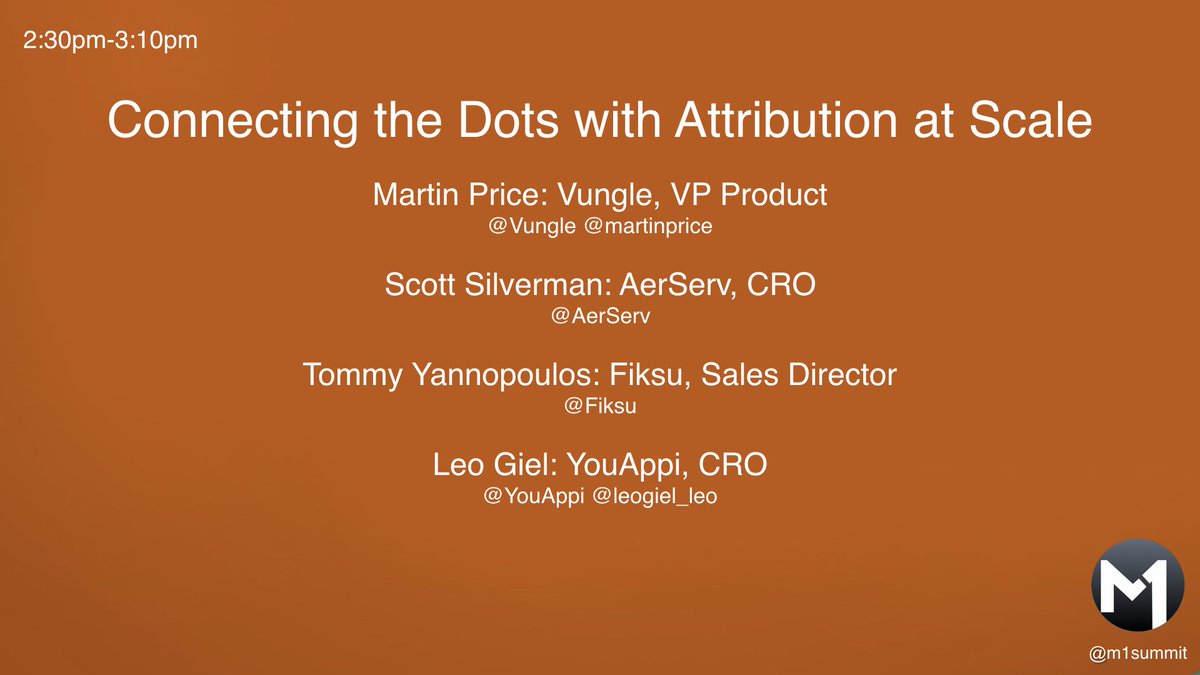 2:30pm-3:10pm

Connecting the Dots with Attribution at Scale

Martin Price: Vungle, VP Product
@Vungle @martinprice

Scott Silverman: AerServ, CRO
@AerServ

Tommy Yannopoulos: Fiksu, Sales Director
@Fiksu

Leo Giel: YouAppi, CRO
@YouAppi @leogiel_leo

M1

@m1summit